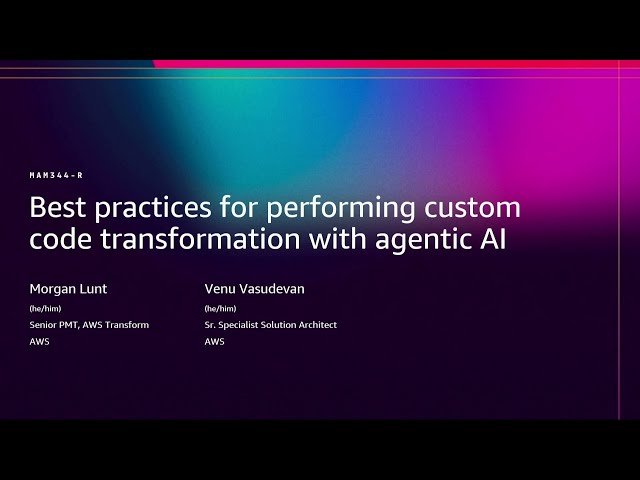 MAM344-R

Best practices for performing custom code transformation with agentic AI

Morgan Lunt
(he/him)
Senior PMT, AWS Transform
AWS

Venu Vasudevan
(he/him)
Sr. Specialist Solution Architect
AWS